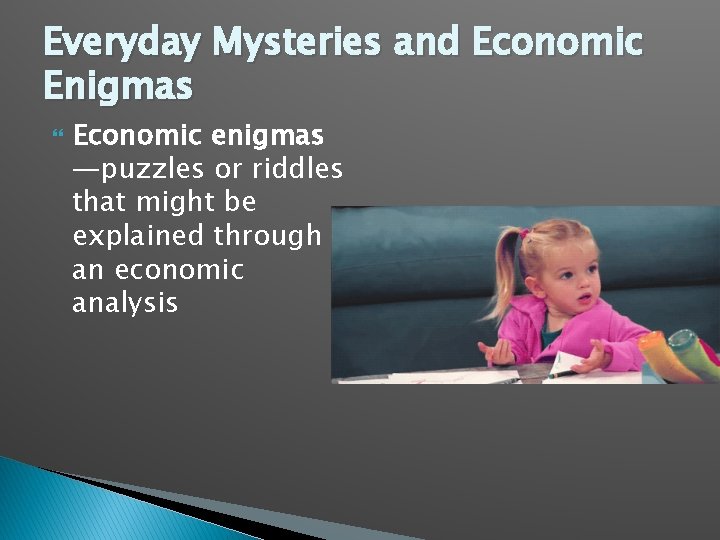 Everyday Mysteries and Economic Enigmas

Economic enigmas —puzzles or riddles that might be explained through an economic analysis